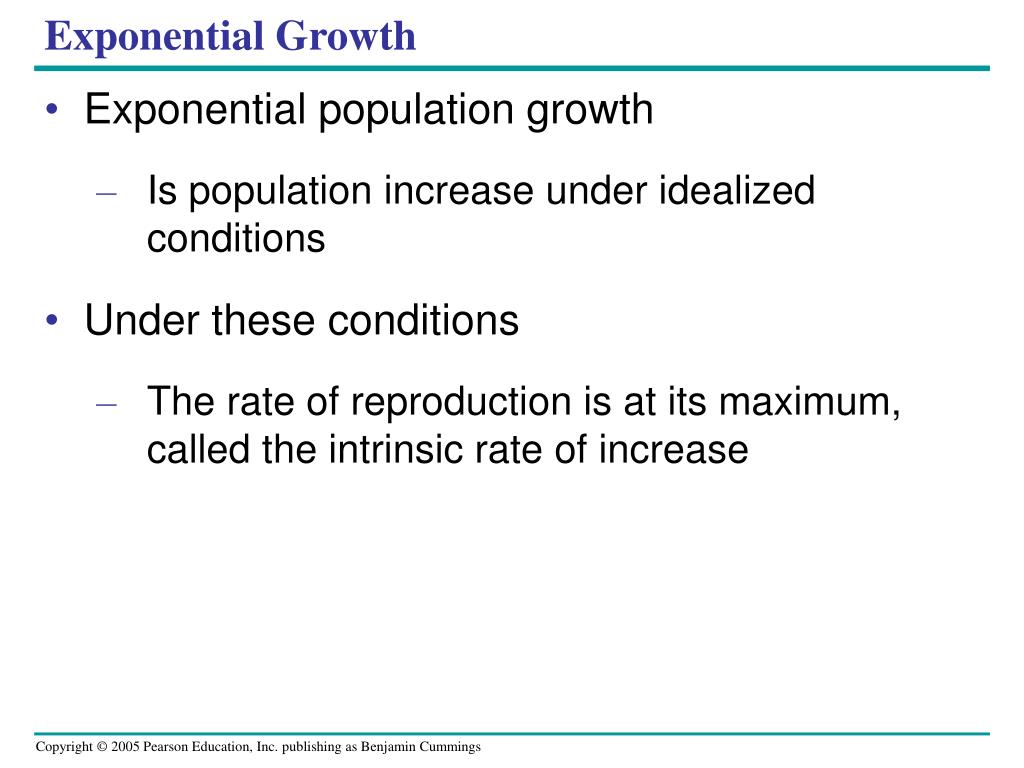 Exponential Growth

• Exponential population growth

– Is population increase under idealized conditions

• Under these conditions

– The rate of reproduction is at its maximum, called the intrinsic rate of increase

Copyright © 2005 Pearson Education, Inc. publishing as Benjamin Cummings